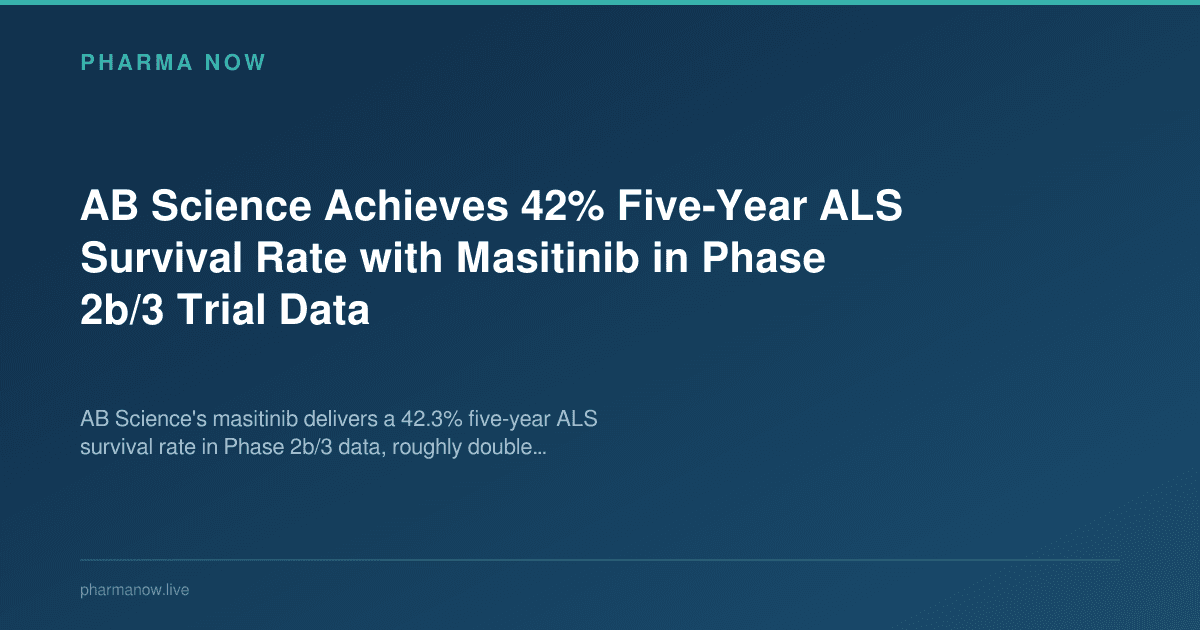 PHARMA NOW

AB Science Achieves 42% Five-Year ALS Survival Rate with Masitinib in Phase 2b/3 Trial Data

AB Science's masitinib delivers a 42.3% five-year ALS survival rate in Phase 2b/3 data, roughly double...

pharmanow.live